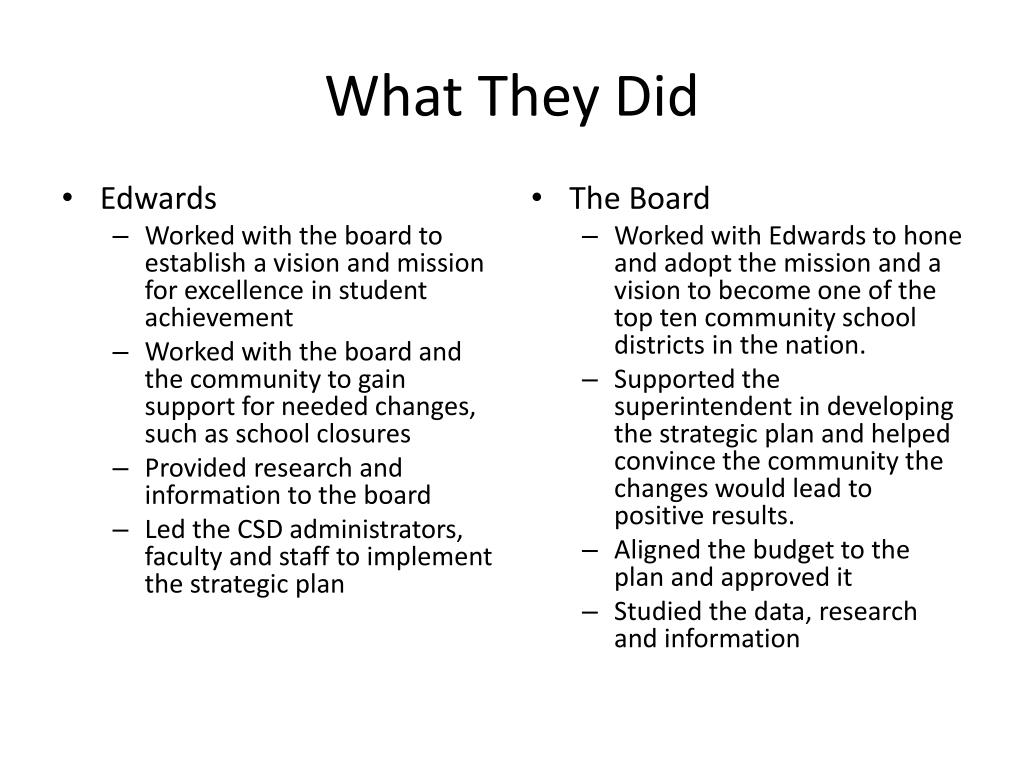 What They Did

• Edwards
– Worked with the board to establish a vision and mission for excellence in student achievement
– Worked with the board and the community to gain support for needed changes, such as school closures
– Provided research and information to the board
– Led the CSD administrators, faculty and staff to implement the strategic plan

• The Board
– Worked with Edwards to hone and adopt the mission and a vision to become one of the top ten community school districts in the nation.
– Supported the superintendent in developing the strategic plan and helped convince the community the changes would lead to positive results.
– Aligned the budget to the plan and approved it
– Studied the data, research and information